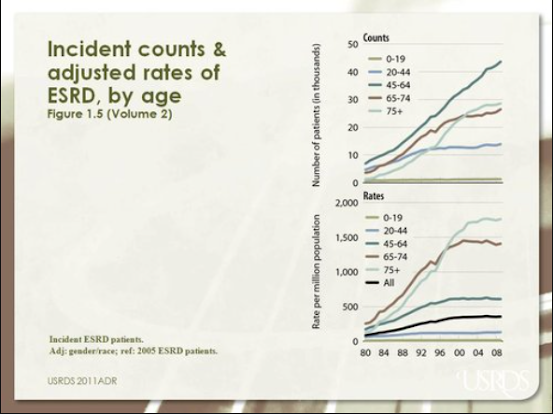 Incident counts & adjusted rates of ESRD, by age
Figure 1.5 (Volume 2)

Counts
Number of patients (in thousands)
50
40
30
20
10
0
0-19
20-44
45-64
65-74
75+

Rates
Rate per million population
2,000
1,500
1,000
500
0
0-19
20-44
45-64
65-74
75+
All
80 84 88 92 96 00 04 08

Incident ESRD patients.
Adj: gender/race; ref: 2005 ESRD patients.

USRDS 2011 ADR

USRDS